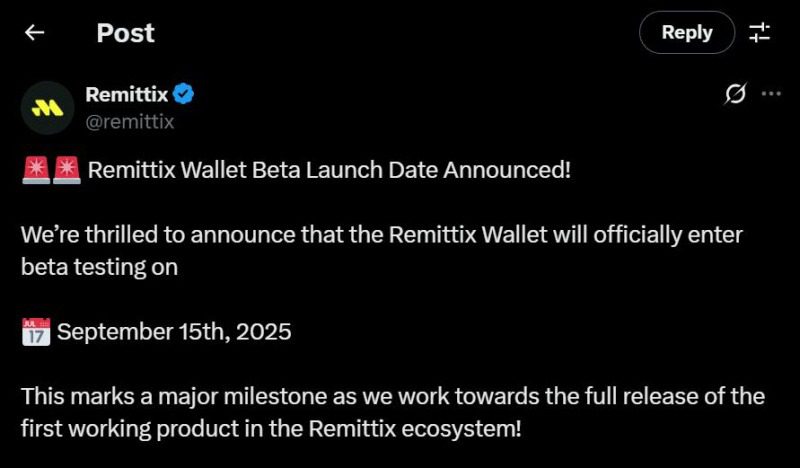 Post

Reply

Remittix
@remittix

🚨🚨 Remittix Wallet Beta Launch Date Announced!

We're thrilled to announce that the Remittix Wallet will officially enter beta testing on

📅 September 15th, 2025

This marks a major milestone as we work towards the full release of the first working product in the Remittix ecosystem!